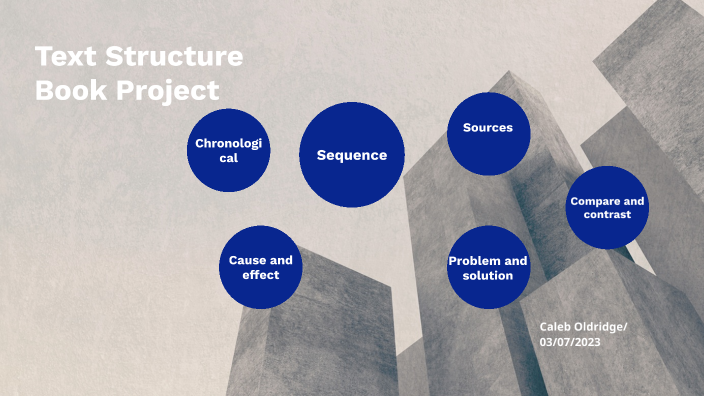 Text Structure Book Project

Chronological

Sequence

Sources

Compare and contrast

Cause and effect

Problem and solution

Caleb Oldridge/ 03/07/2023